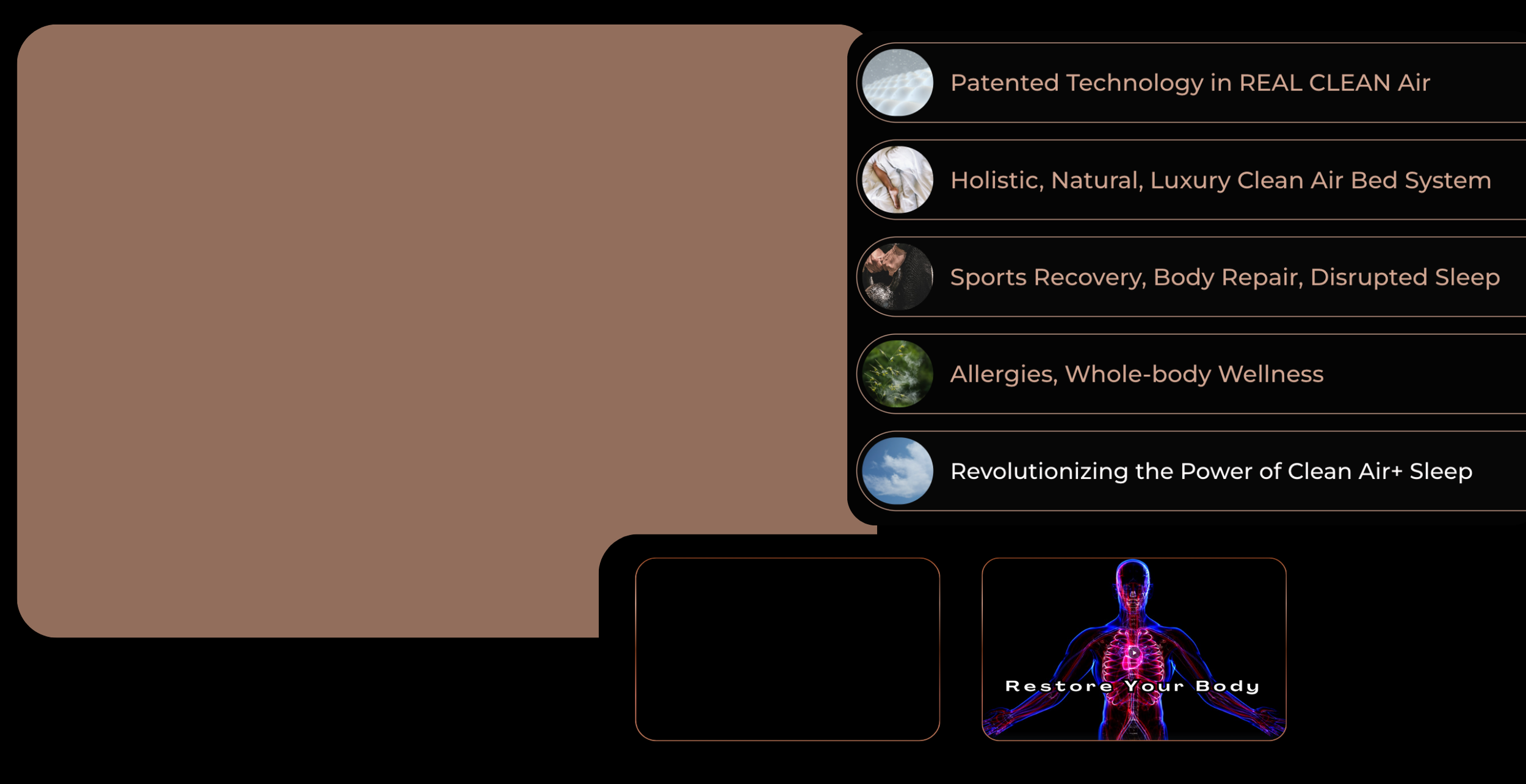 Patented Technology in REAL CLEAN Air

Holistic, Natural, Luxury Clean Air Bed System

Sports Recovery, Body Repair, Disrupted Sleep

Allergies, Whole-body Wellness

Revolutionizing the Power of Clean Air+ Sleep

Restore Your Body